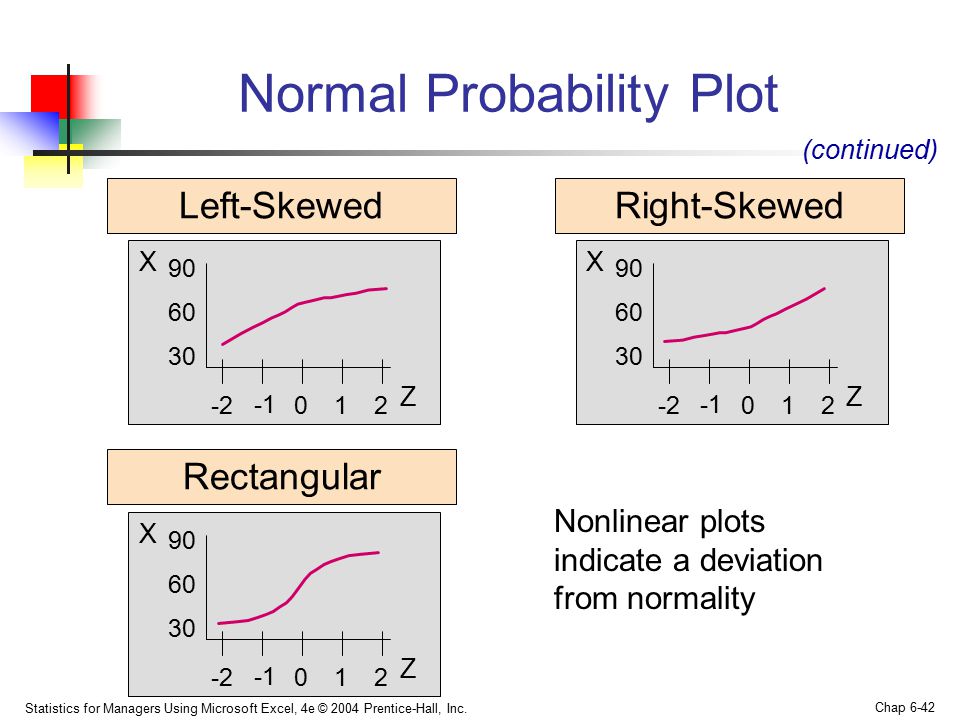 Normal Probability Plot

(continued)

Left-Skewed

X 90 60 30

-2 -1 0 1 2 Z

Right-Skewed

X 90 60 30

-2 -1 0 1 2 Z

Rectangular

X 90 60 30

-2 -1 0 1 2 Z

Nonlinear plots indicate a deviation from normality

Statistics for Managers Using Microsoft Excel, 4e © 2004 Prentice-Hall, Inc.

Chap 6-42